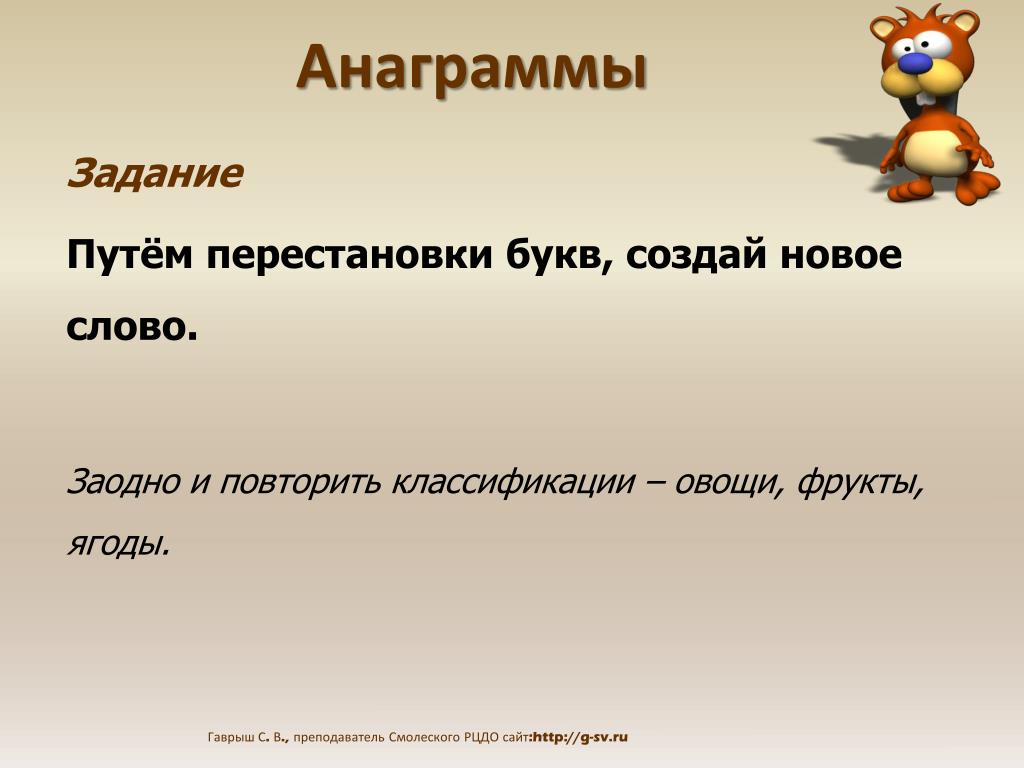 Анаграммы

Задание

Путём перестановки букв, создай новое слово.

Заодно и повторить классификации – овощи, фрукты, ягоды.

Гаврыш С. В., преподаватель Смолеского РЦДО сайт:http://g-sv.ru